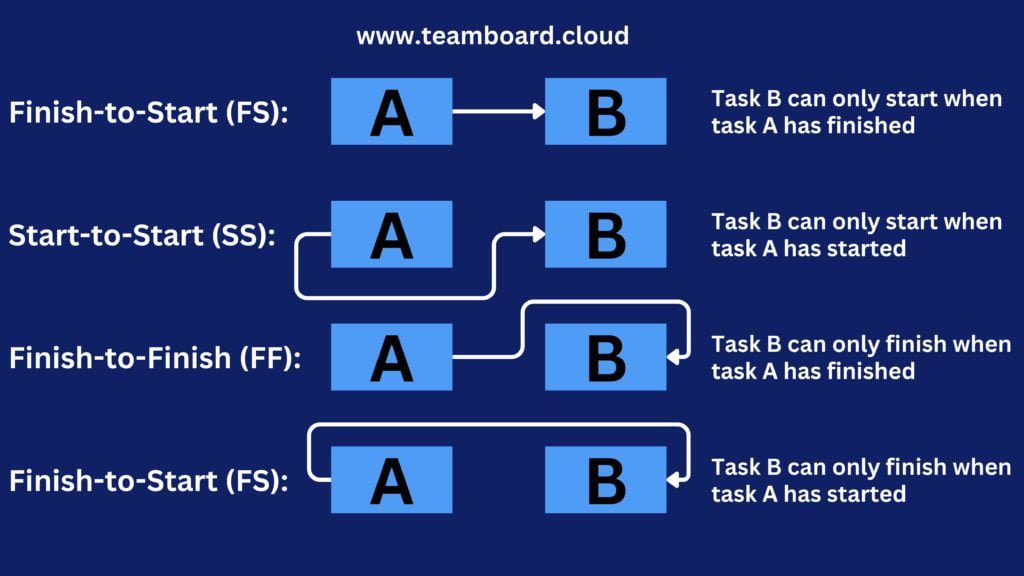 www.teamboard.cloud

Finish-to-Start (FS): A B Task B can only start when task A has finished

Start-to-Start (SS): A B Task B can only start when task A has started

Finish-to-Finish (FF): A B Task B can only finish when task A has finished

Finish-to-Start (FS): A B Task B can only finish when task A has started